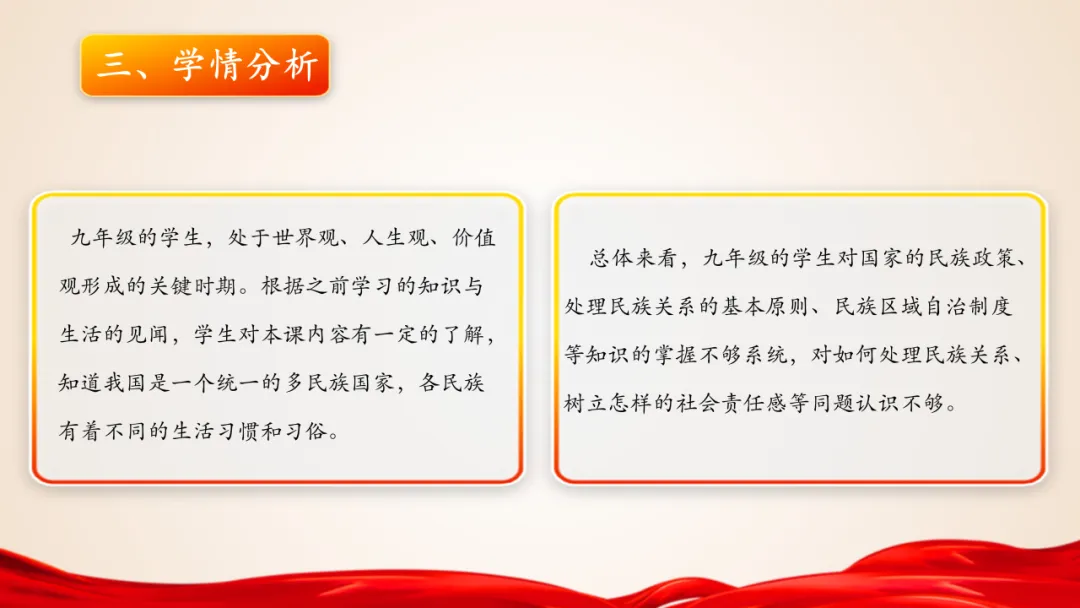 三、学情分析

九年级的学生，处于世界观、人生观、价值观形成的关键时期。根据之前学习的知识与生活的见闻，学生对本课内容有一定的了解，知道我国是一个统一的多民族国家，各民族有着不同的生活习惯和习俗。

总体来看，九年级的学生对国家的民族政策、处理民族关系的基本原则、民族区域自治制度等知识的掌握不够系统，对如何处理民族关系、树立怎样的社会责任感等同题认识不够。